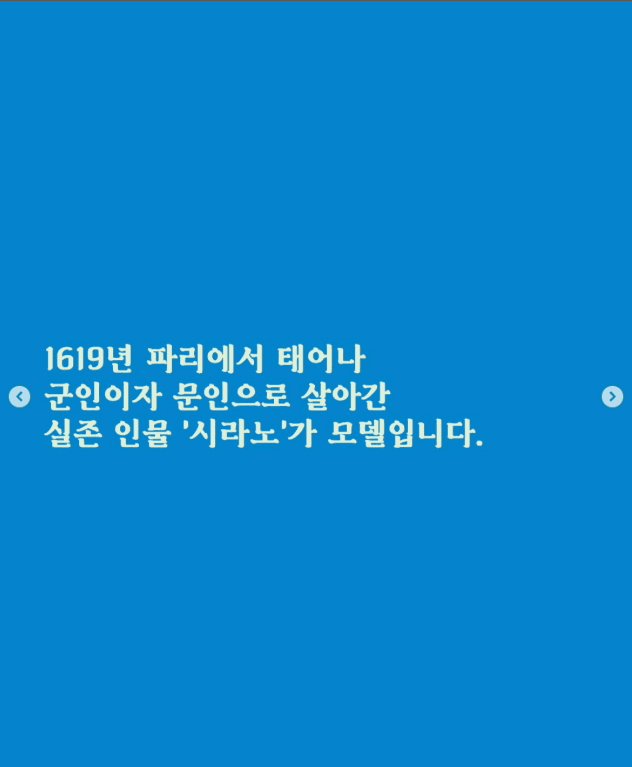 1619년 파리에서 태어나
군인이자 문인으로 살아간
실존 인물 '시라노'가 모델입니다.